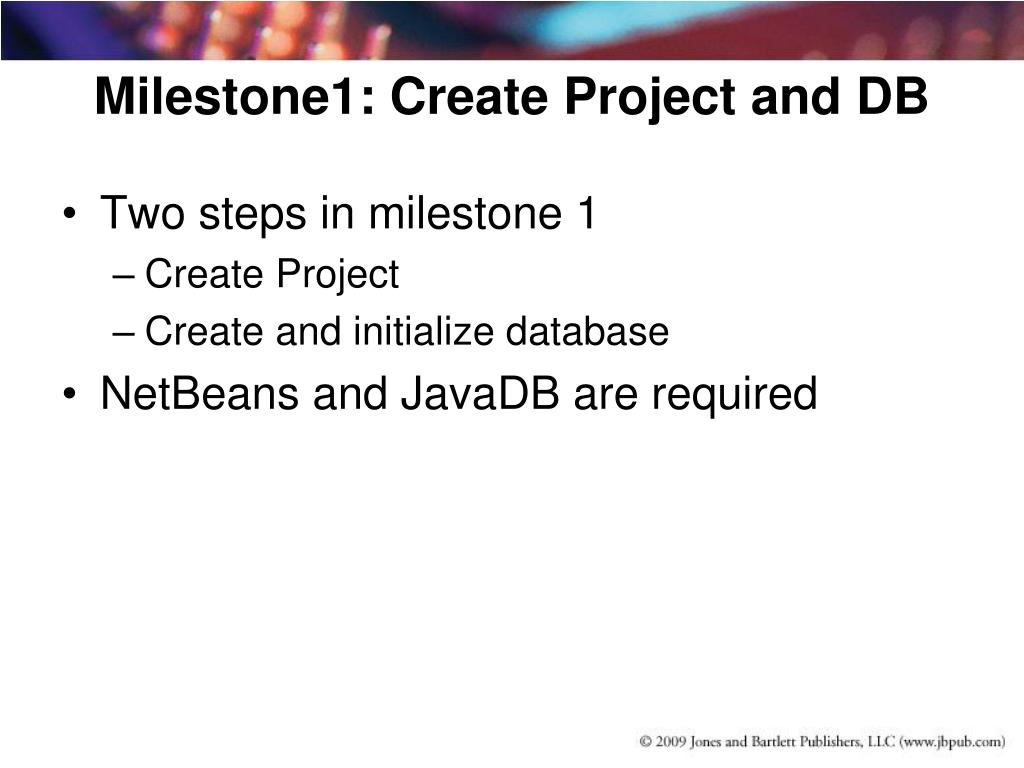 Milestone1: Create Project and DB

• Two steps in milestone 1
– Create Project
– Create and initialize database
• NetBeans and JavaDB are required

© 2009 Jones and Bartlett Publishers, LLC (www.jbpub.com)